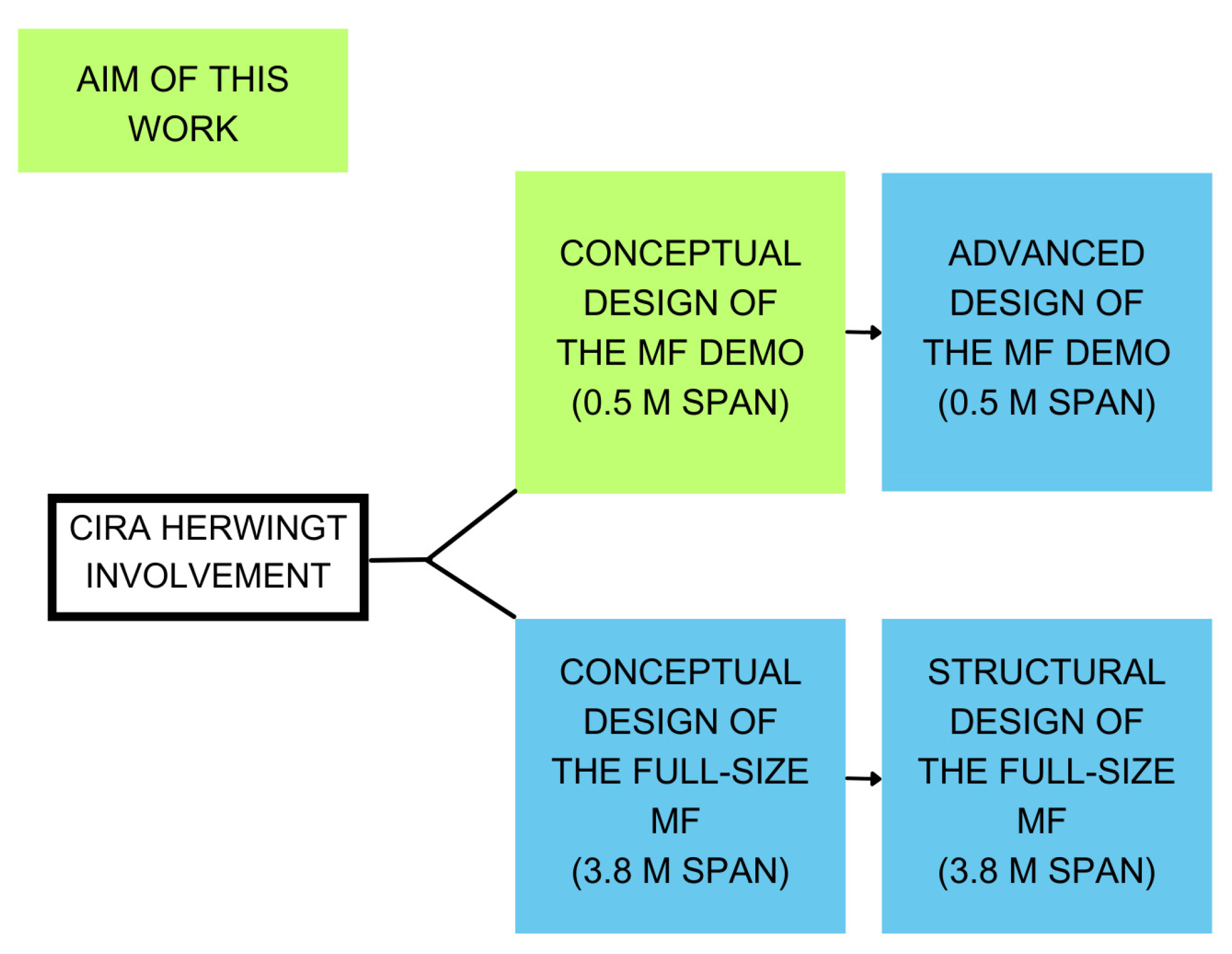 AIM OF THIS WORK

CIRA HERWINGT INVOLVEMENT

CONCEPTUAL DESIGN OF THE MF DEMO (0.5 M SPAN)

ADVANCED DESIGN OF THE MF DEMO (0.5 M SPAN)

CONCEPTUAL DESIGN OF THE FULL-SIZE MF (3.8 M SPAN)

STRUCTURAL DESIGN OF THE FULL-SIZE MF (3.8 M SPAN)